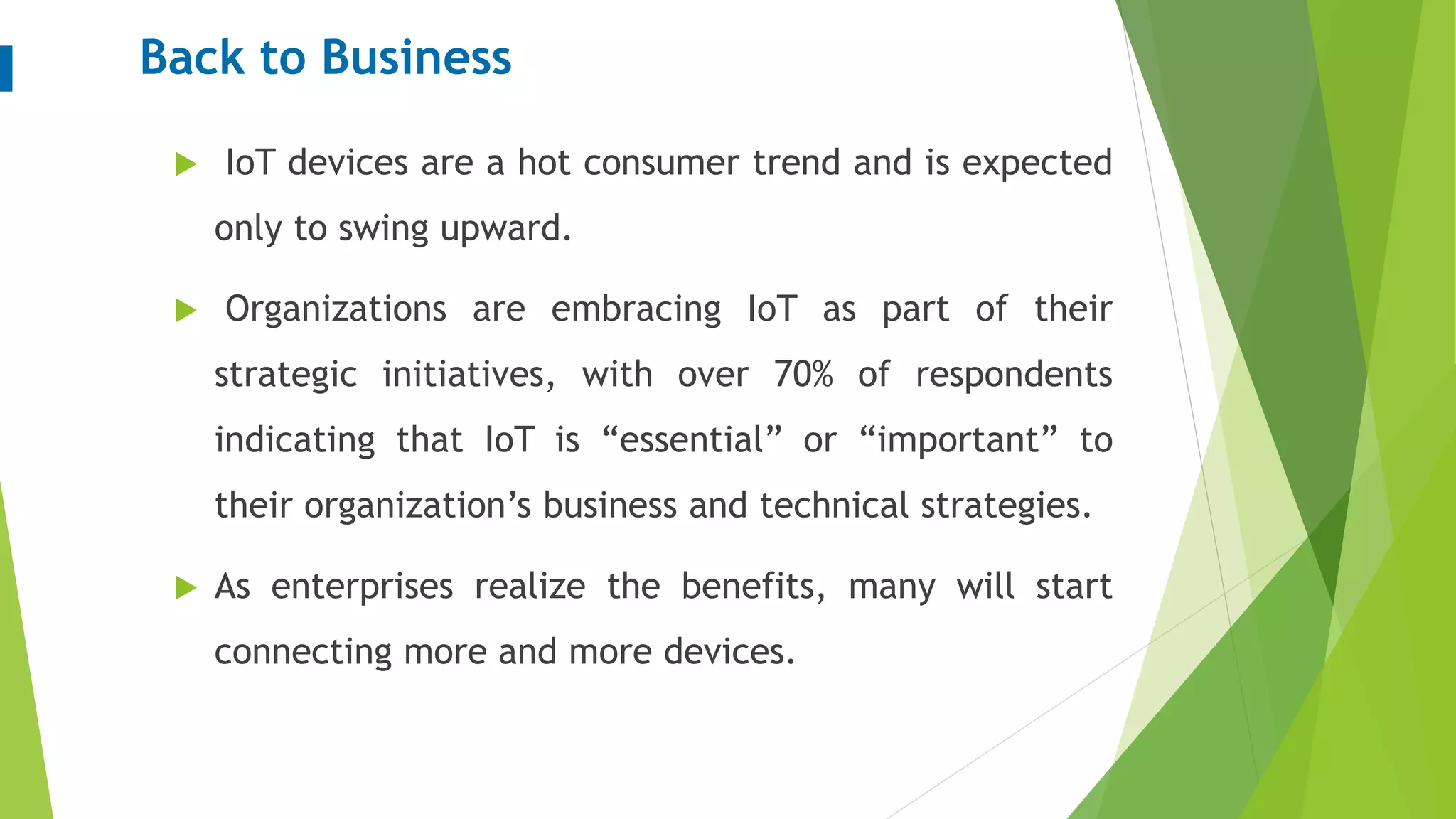 Back to Business

IoT devices are a hot consumer trend and is expected only to swing upward.

Organizations are embracing IoT as part of their strategic initiatives, with over 70% of respondents indicating that IoT is “essential” or “important” to their organization’s business and technical strategies.

As enterprises realize the benefits, many will start connecting more and more devices.